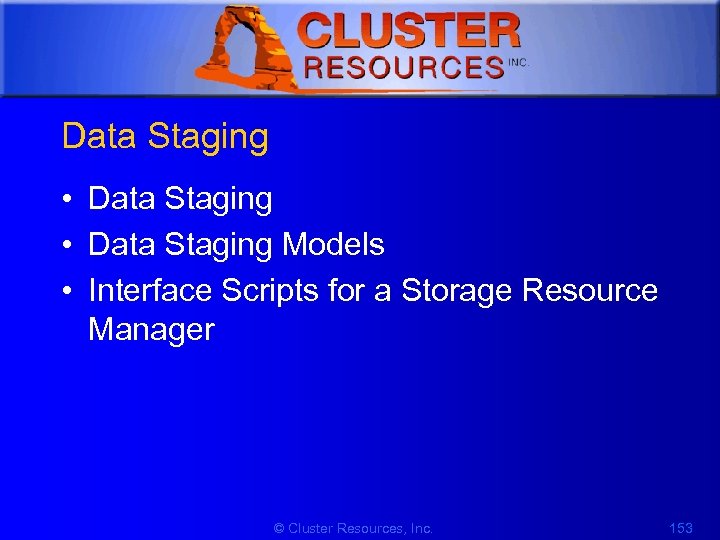 CLUSTER RESOURCES INC.

Data Staging

• Data Staging
• Data Staging Models
• Interface Scripts for a Storage Resource Manager

© Cluster Resources, Inc.

153